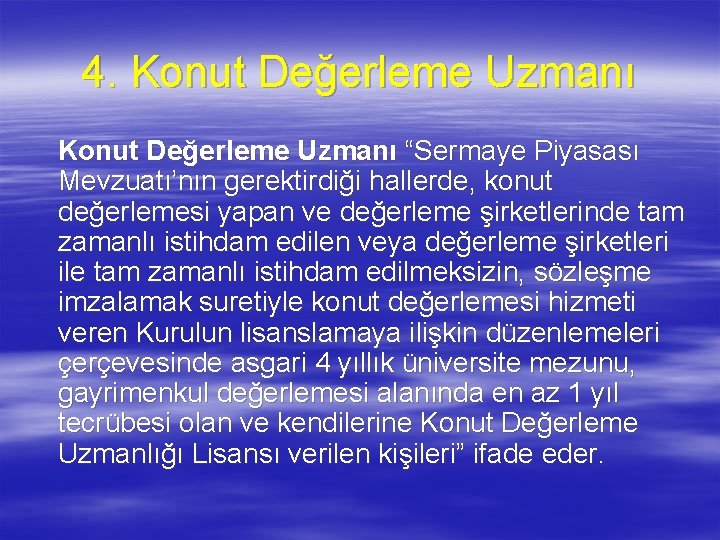 4. Konut Değerleme Uzmanı

Konut Değerleme Uzmanı “Sermaye Piyasası Mevzuatı’nın gerektirdiği hallerde, konut değerlemesi yapan ve değerleme şirketlerinde tam zamanlı istihdam edilen veya değerleme şirketleri ile tam zamanlı istihdam edilmeksizin, sözleşme imzalamak suretiyle konut değerlemesi hizmeti veren Kurulun lisanslamaya ilişkin düzenlemeleri çerçevesinde asgari 4 yıllık üniversite mezunu, gayrimenkul değerlemesi alanında en az 1 yıl tecrübesi olan ve kendilerine Konut Değerleme Uzmanlığı Lisansı verilen kişileri” ifade eder.